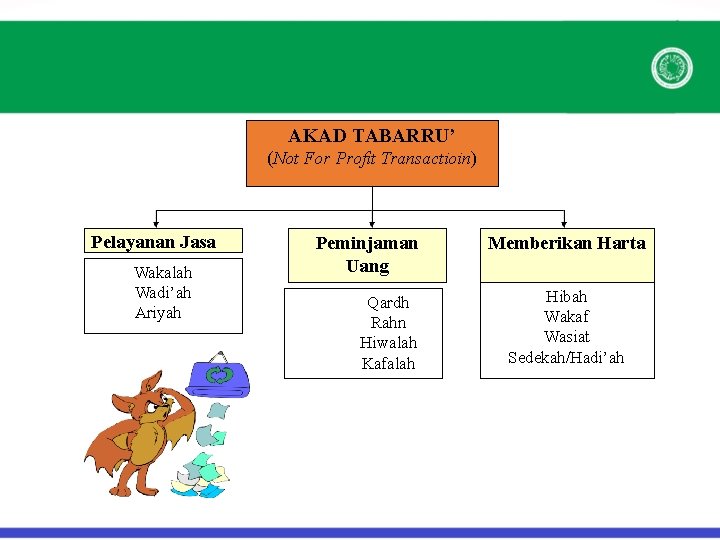 AKAD TABARRU'
(Not For Profit Transactioin)

Pelayanan Jasa

Wakalah
Wadi'ah
Ariyah

Peminjaman Uang

Qardh
Rahn
Hiwalah
Kafalah

Memberikan Harta

Hibah
Wakaf
Wasiat
Sedekah/Hadi'ah